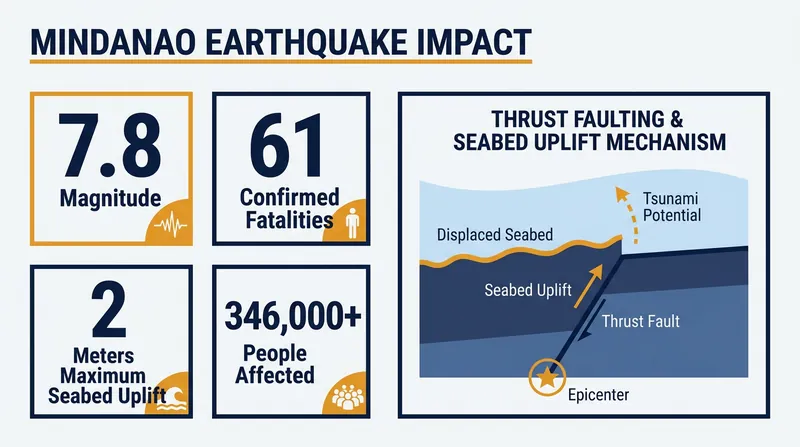 MINDANAO EARTHQUAKE IMPACT

7.8
Magnitude

61
Confirmed Fatalities

2
Meters Maximum Seabed Uplift

346,000+
People Affected

THRUST FAULTING & SEABED UPLIFT MECHANISM

Tsunami Potential

Displaced Seabed

Seabed Uplift

Thrust Fault

Epicenter